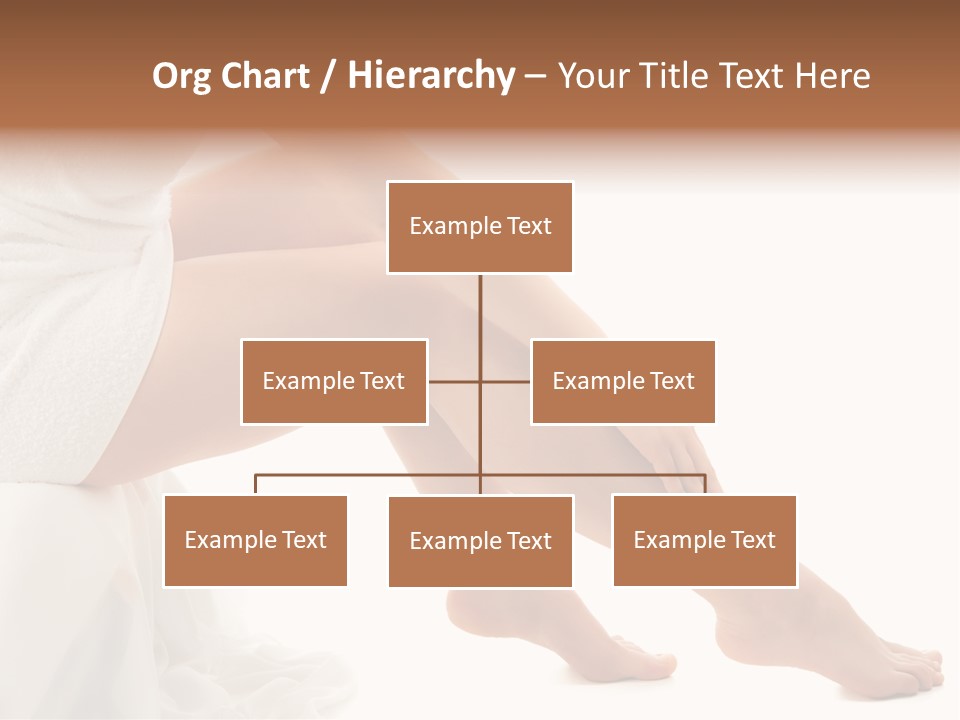 Org Chart / Hierarchy – Your Title Text Here

Example Text

Example Text

Example Text

Example Text

Example Text

Example Text